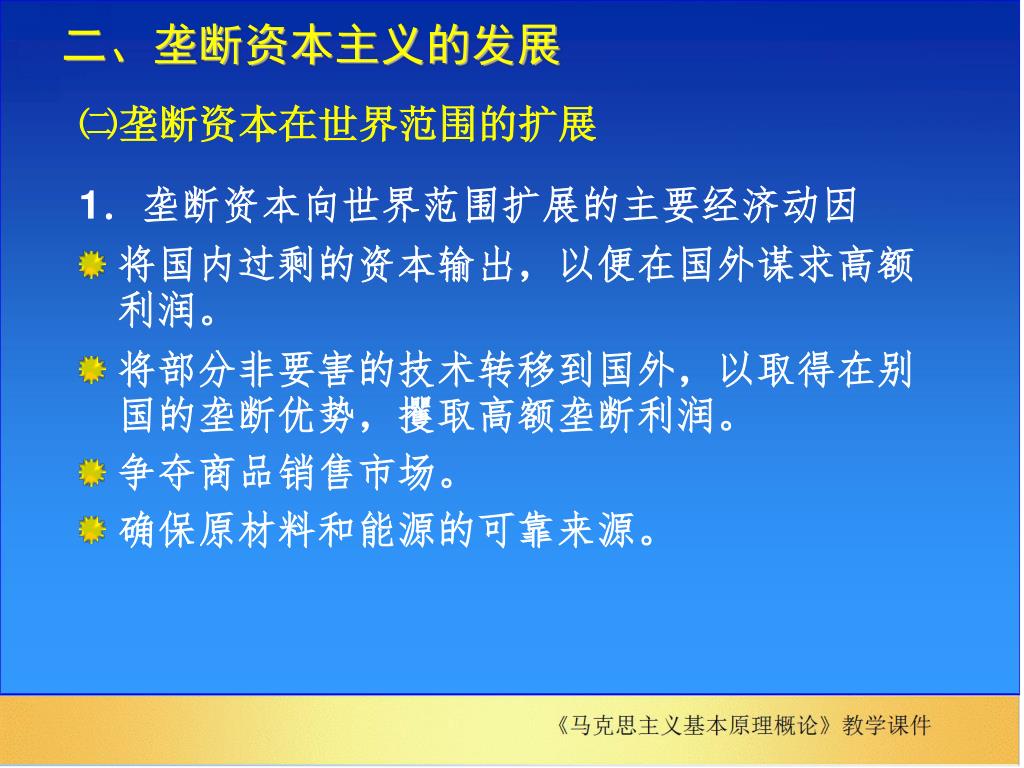 二、垄断资本主义的发展

㈡垄断资本在世界范围的扩展

1．垄断资本向世界范围扩展的主要经济动因

将国内过剩的资本输出，以便在国外谋求高额利润。

将部分非要害的技术转移到国外，以取得在别国的垄断优势，攫取高额垄断利润。

争夺商品销售市场。

确保原材料和能源的可靠来源。

《马克思主义基本原理概论》教学课件